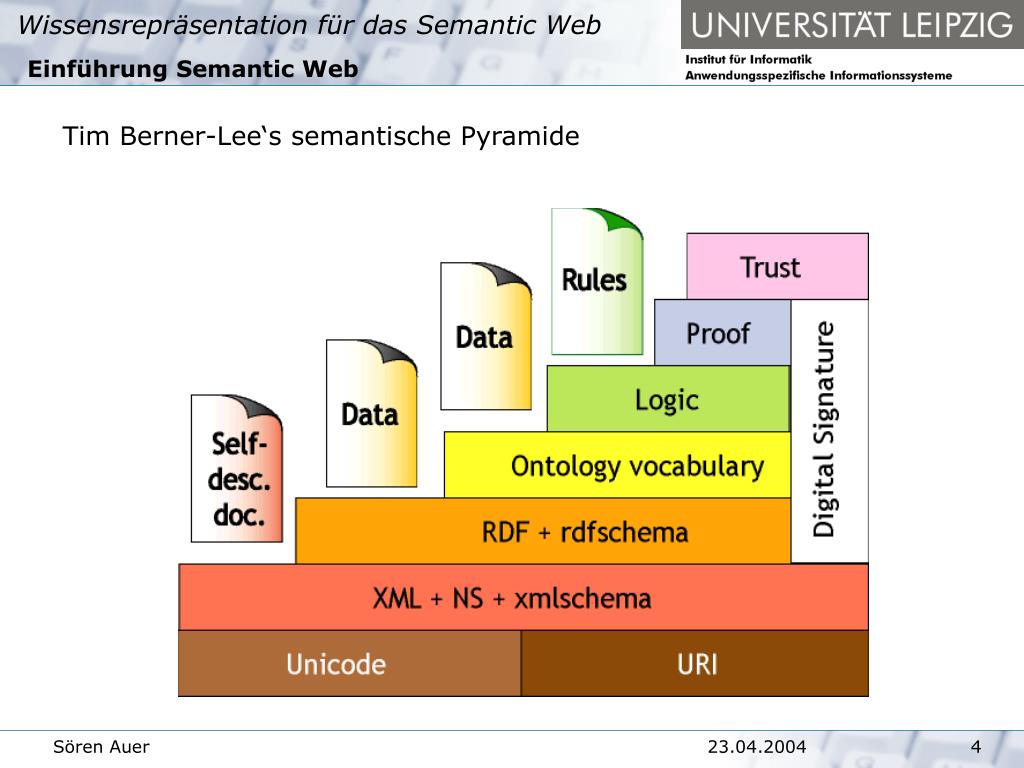 Wissensrepräsentation für das Semantic Web
Einführung Semantic Web

UNIVERSITÄT LEIPZIG
Institut für Informatik
Anwendungsspezifische Informationssysteme

Tim Berner-Lee‘s semantische Pyramide

Self-desc. doc.
Data
Data
Rules
Trust
Proof
Logic
Ontology vocabulary
RDF + rdfschema
Digital Signature
XML + NS + xmlschema
Unicode
URI

Sören Auer
23.04.2004
4